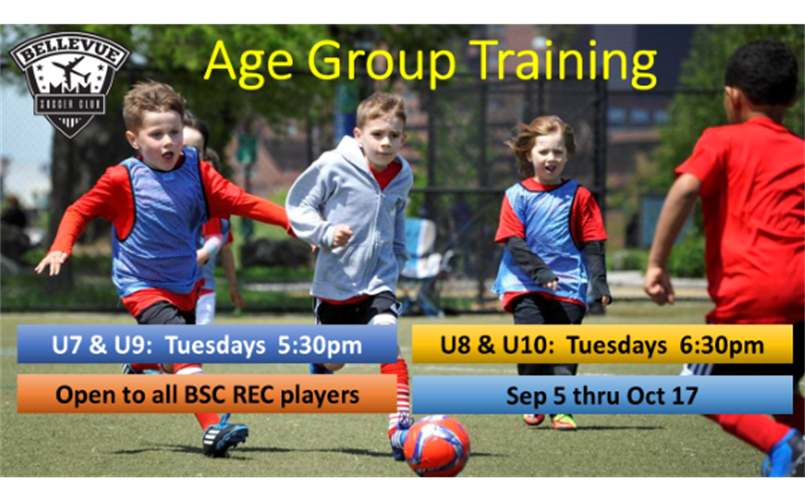 BELLEVUE
SOCCER CLUB

Age Group Training

U7 & U9: Tuesdays 5:30pm

U8 & U10: Tuesdays 6:30pm

Open to all BSC REC players

Sep 5 thru Oct 17